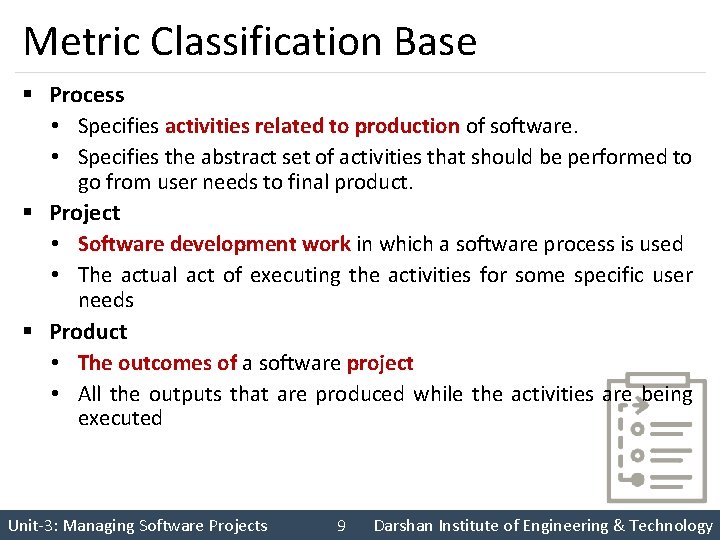 Metric Classification Base

▪ Process
• Specifies activities related to production of software.
• Specifies the abstract set of activities that should be performed to go from user needs to final product.
▪ Project
• Software development work in which a software process is used
• The actual act of executing the activities for some specific user needs
▪ Product
• The outcomes of a software project
• All the outputs that are produced while the activities are being executed

Unit-3: Managing Software Projects 9 Darshan Institute of Engineering & Technology